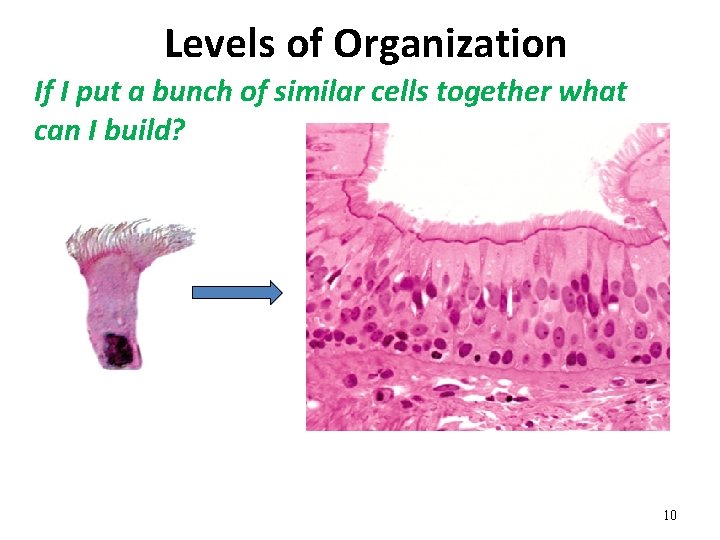 Levels of Organization

If I put a bunch of similar cells together what can I build?

10